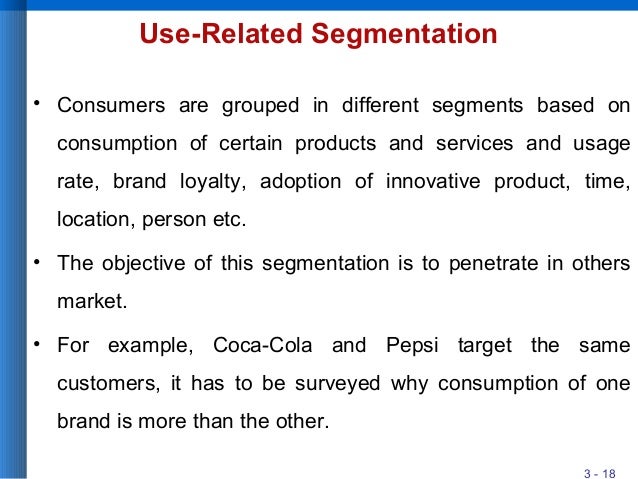 Use-Related Segmentation

• Consumers are grouped in different segments based on consumption of certain products and services and usage rate, brand loyalty, adoption of innovative product, time, location, person etc.

• The objective of this segmentation is to penetrate in others market.

• For example, Coca-Cola and Pepsi target the same customers, it has to be surveyed why consumption of one brand is more than the other.

3 - 18